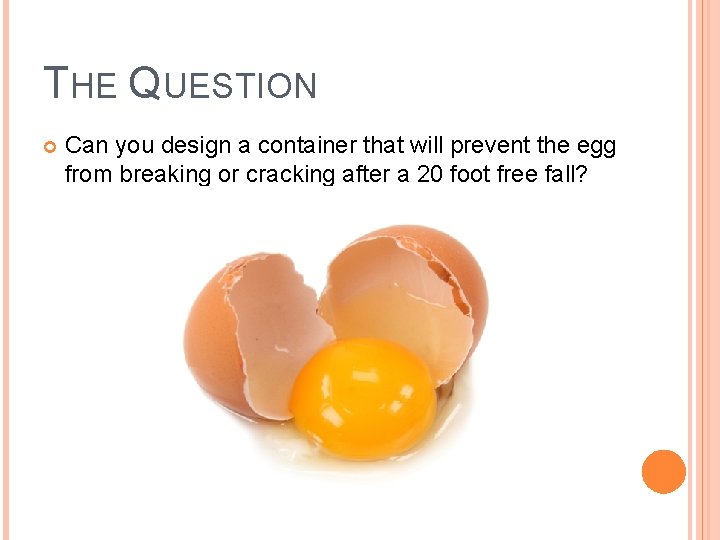 THE QUESTION

Can you design a container that will prevent the egg from breaking or cracking after a 20 foot free fall?